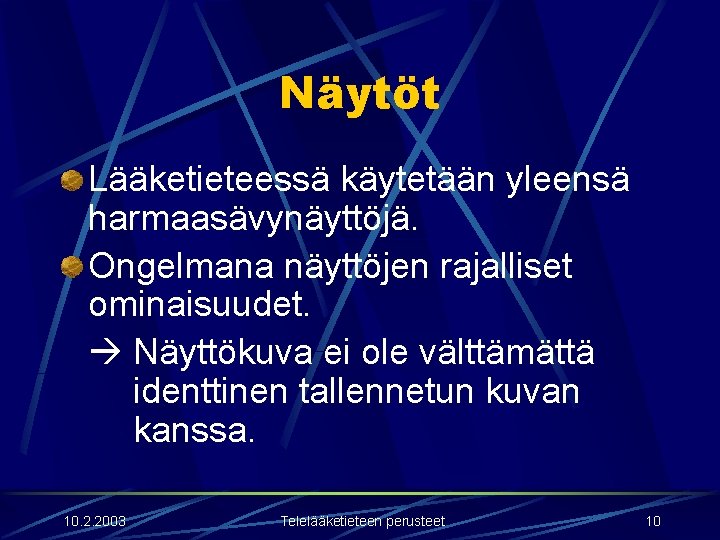 Näytöt

Lääketieteessä käytetään yleensä harmaasävynäyttöjä.

Ongelmana näyttöjen rajalliset ominaisuudet.

→ Näyttökuva ei ole välttämättä identtinen tallennetun kuvan kanssa.

10.2.2003 Telelääketieteen perusteet 10